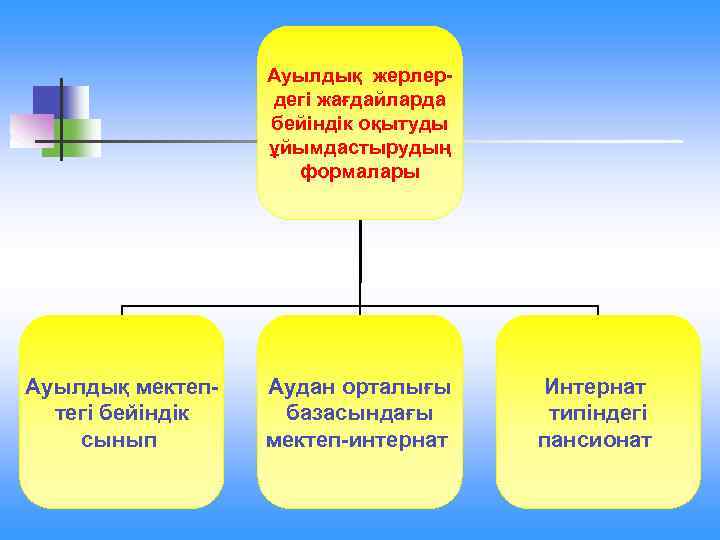 Ауылдық жерлердегі жағдайларда бейіндік оқытуды ұйымдастырудың формалары

Ауылдық мектептегі бейіндік сынып

Аудан орталығы базасындағы мектеп-интернат

Интернат типіндегі пансионат